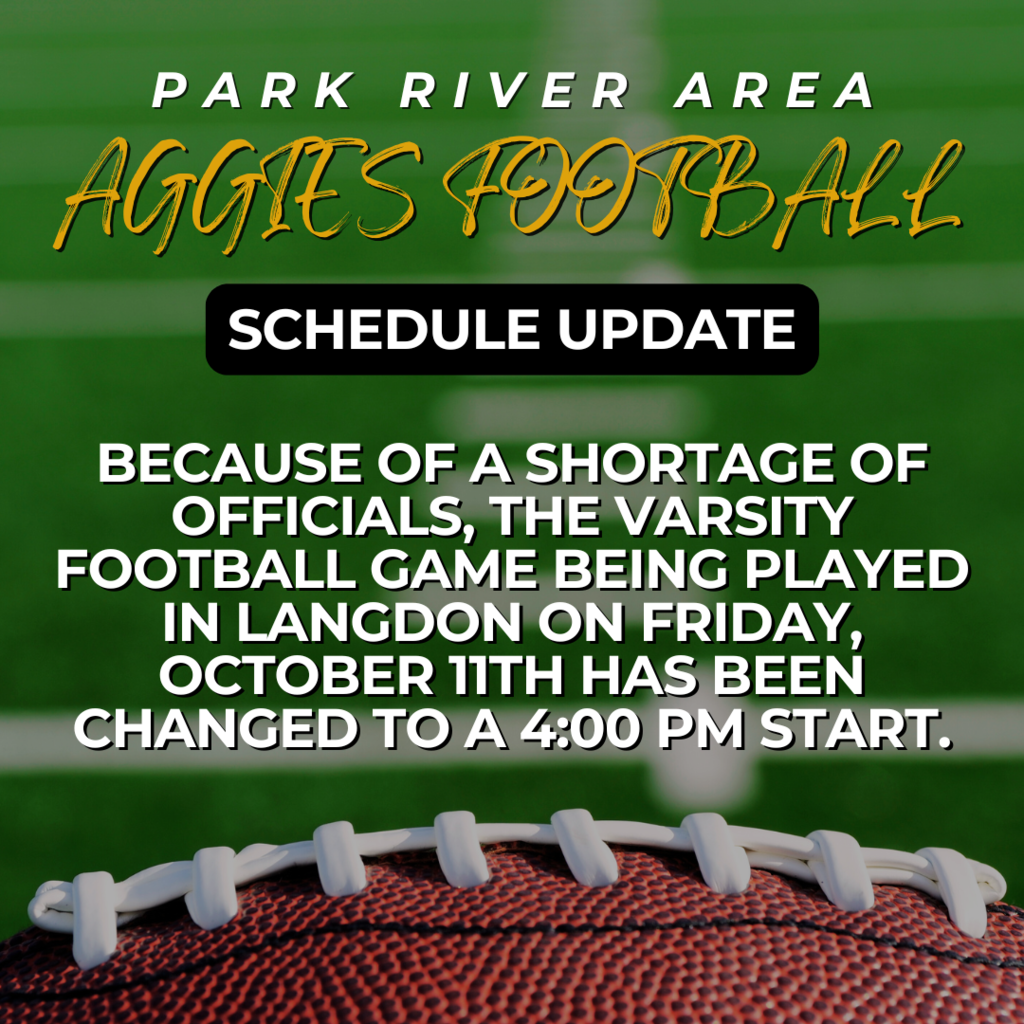 PARK RIVER AREA
AGGIES FOOTBALL

SCHEDULE UPDATE

BECAUSE OF A SHORTAGE OF OFFICIALS, THE VARSITY FOOTBALL GAME BEING PLAYED IN LANGDON ON FRIDAY, OCTOBER 11TH HAS BEEN CHANGED TO A 4:00 PM START.